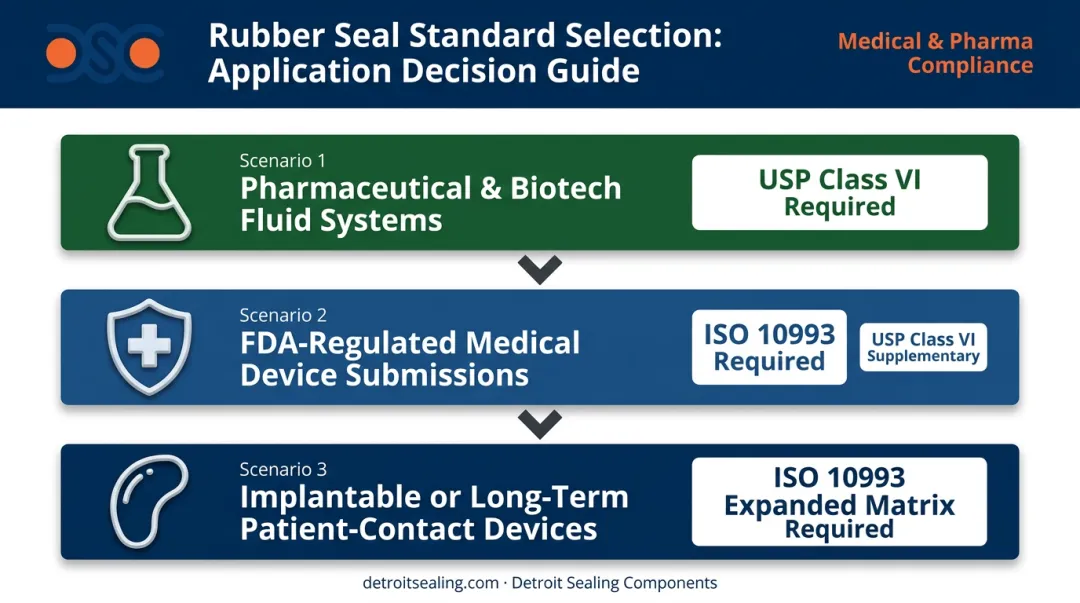 DSC

Rubber Seal Standard Selection: Application Decision Guide

Medical & Pharma Compliance

Scenario 1
Pharmaceutical & Biotech Fluid Systems

USP Class VI Required

Scenario 2
FDA-Regulated Medical Device Submissions

ISO 10993 Required

USP Class VI Supplementary

Scenario 3
Implantable or Long-Term Patient-Contact Devices

ISO 10993 Expanded Matrix Required

detroitsealing.com · Detroit Sealing Components